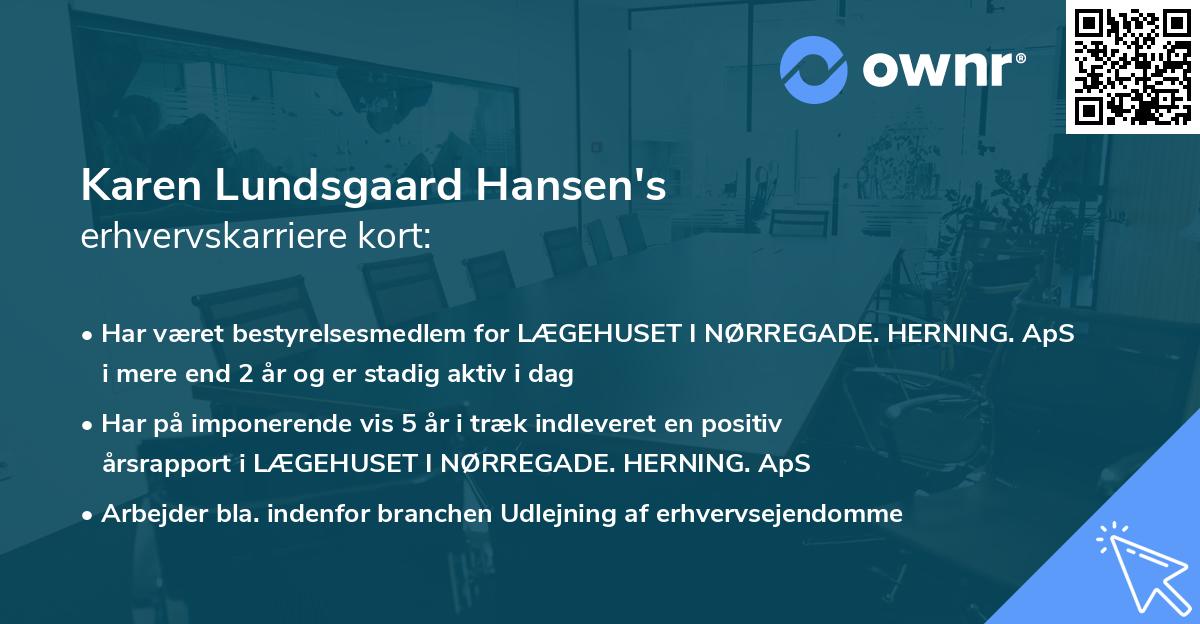 ownr®

Karen Lundsgaard Hansen's
erhvervskarriere kort:

• Har været bestyrelsesmedlem for LÆGEHUSET I NØRREGADE. HERNING. ApS i mere end 2 år og er stadig aktiv i dag

• Har på imponerende vis 5 år i træk indleveret en positiv årsrapport i LÆGEHUSET I NØRREGADE. HERNING. ApS

• Arbejder bla. indenfor branchen Udlejning af erhvervsejendomme